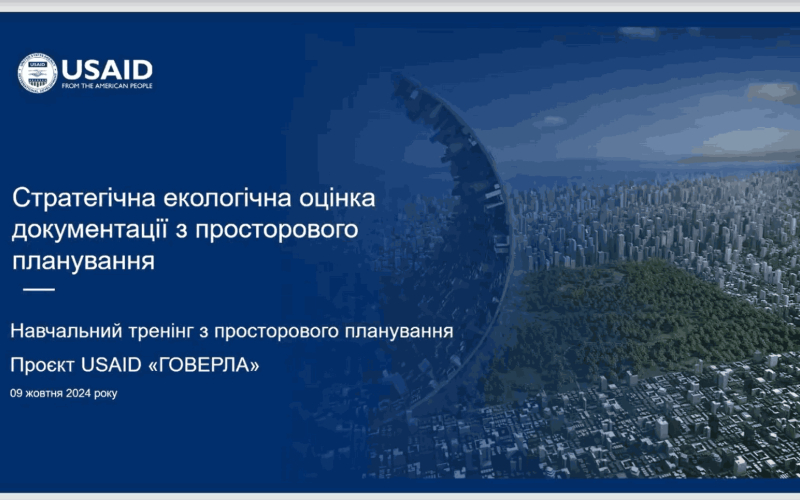 USAID
FROM THE AMERICAN PEOPLE

Стратегічна екологічна оцінка документації з просторового планування

Навчальний тренінг з просторового планування

Проєкт USAID «ГОВЕРЛА»

09 жовтня 2024 року